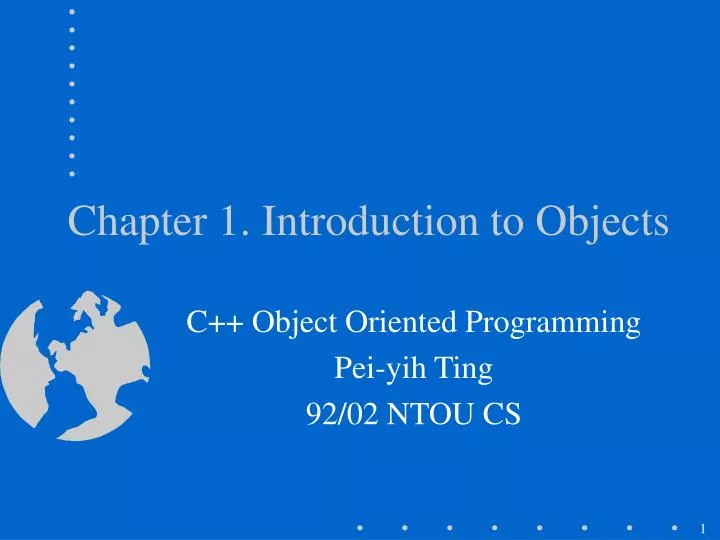 Chapter 1. Introduction to Objects

C++ Object Oriented Programming
Pei-yih Ting
92/02 NTOU CS

1